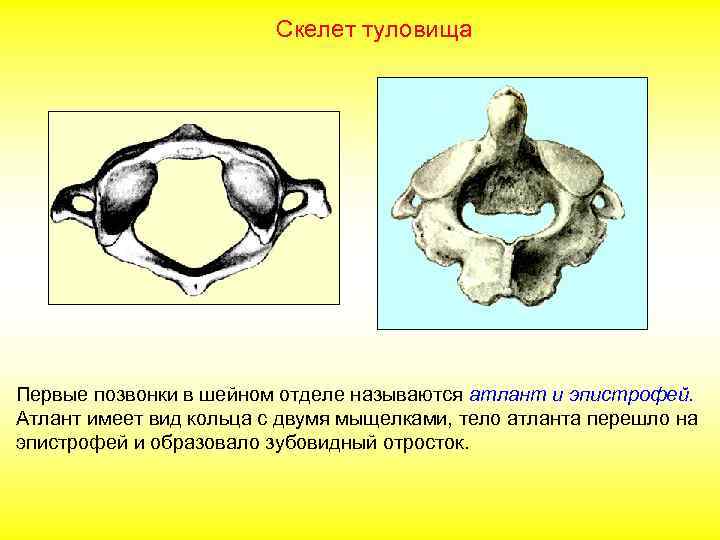 Скелет туловища

Первые позвонки в шейном отделе называются атлант и эпистрофей. Атлант имеет вид кольца с двумя мыщелками, тело атланта перешло на эпистрофей и образовало зубовидный отросток.